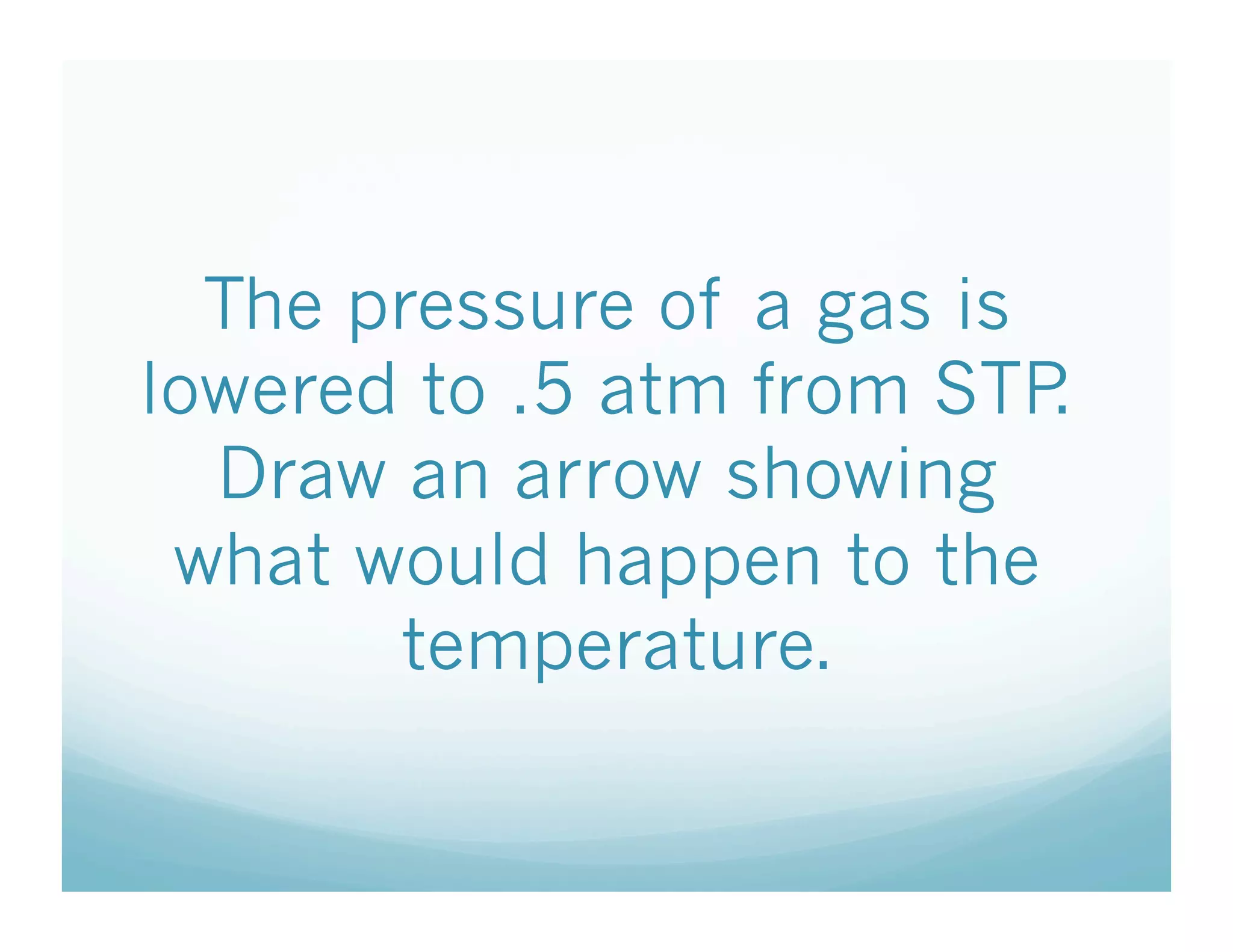 The pressure of a gas is lowered to .5 atm from STP. Draw an arrow showing what would happen to the temperature.